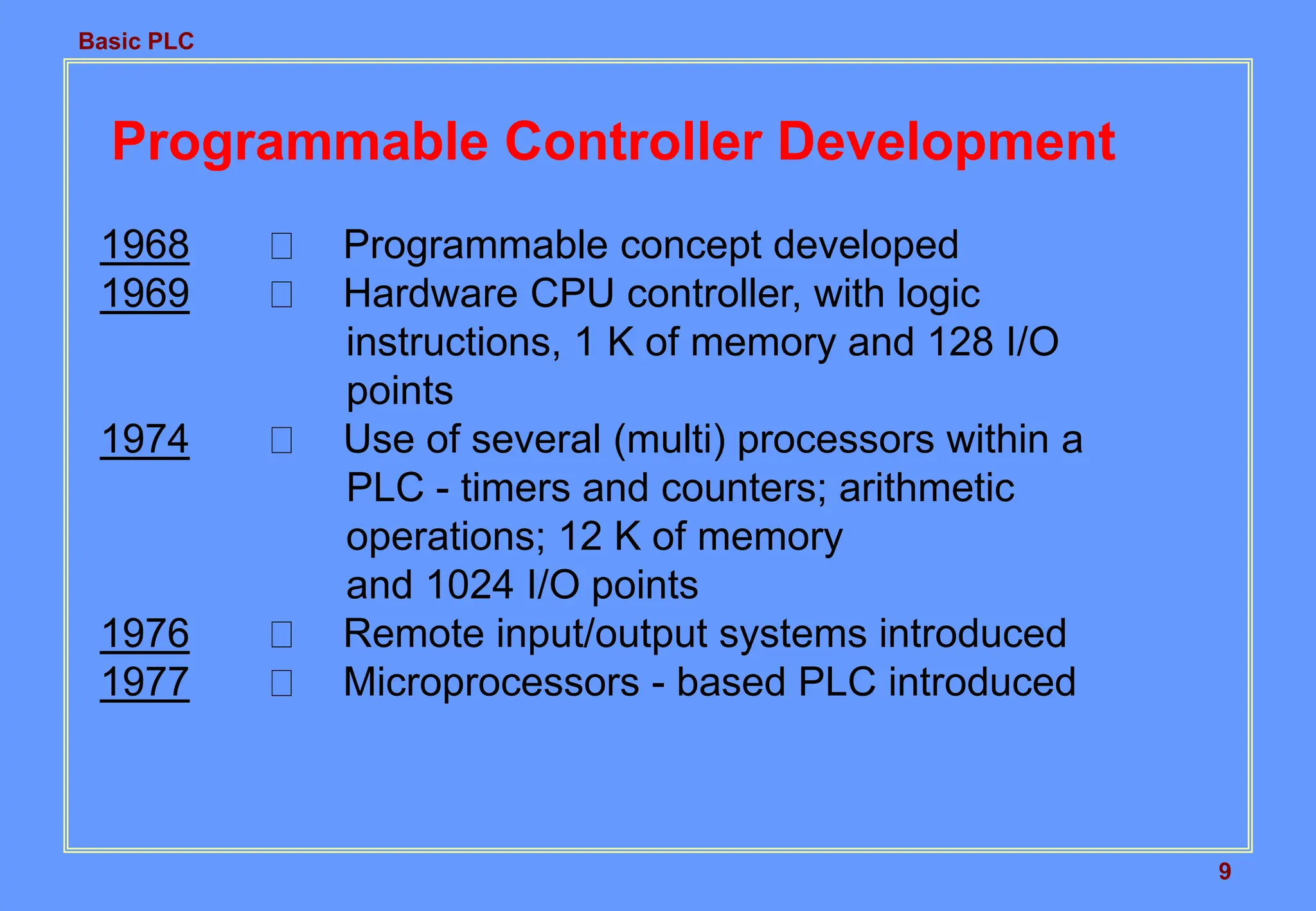 Basic PLC

Programmable Controller Development

1968 □ Programmable concept developed
1969 □ Hardware CPU controller, with logic instructions, 1 K of memory and 128 I/O points
1974 □ Use of several (multi) processors within a PLC - timers and counters; arithmetic operations; 12 K of memory and 1024 I/O points
1976 □ Remote input/output systems introduced
1977 □ Microprocessors - based PLC introduced

9